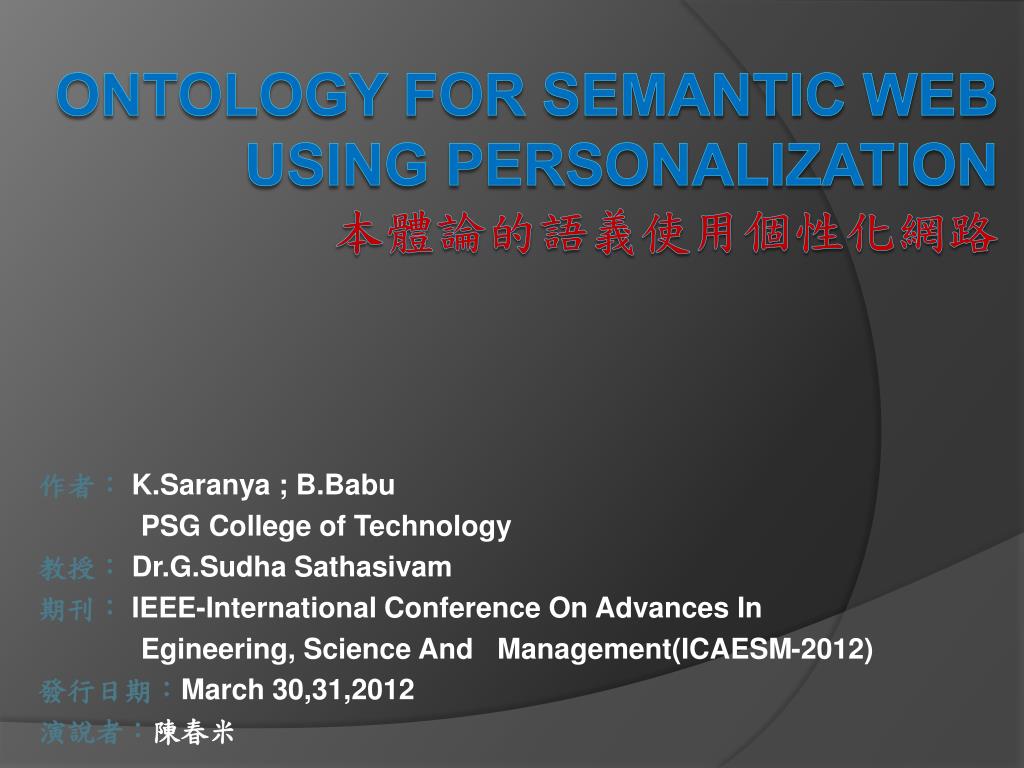 ONTOLOGY FOR SEMANTIC WEB USING PERSONALIZATION
本體論的語義使用個性化網路

作者： K.Saranya ; B.Babu
PSG College of Technology
教授： Dr.G.Sudha Sathasivam
期刊： IEEE-International Conference On Advances In Egineering, Science And Management(ICAESM-2012)
發行日期：March 30,31,2012
演說者：陳春米